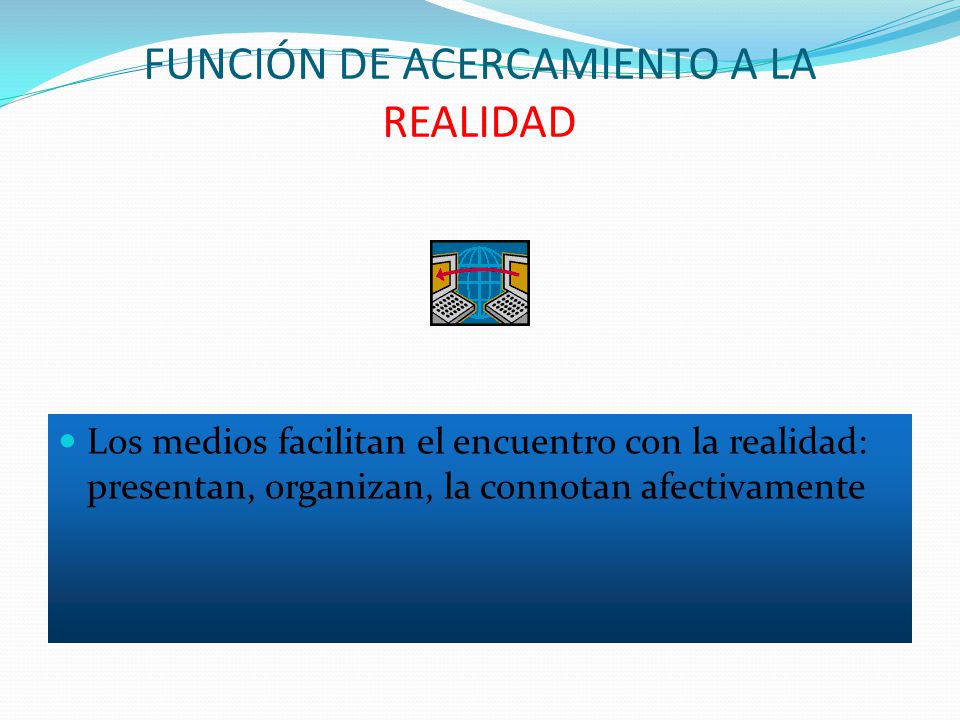 FUNCIÓN DE ACERCAMIENTO A LA REALIDAD

Los medios facilitan el encuentro con la realidad: presentan, organizan, la connotan afectivamente